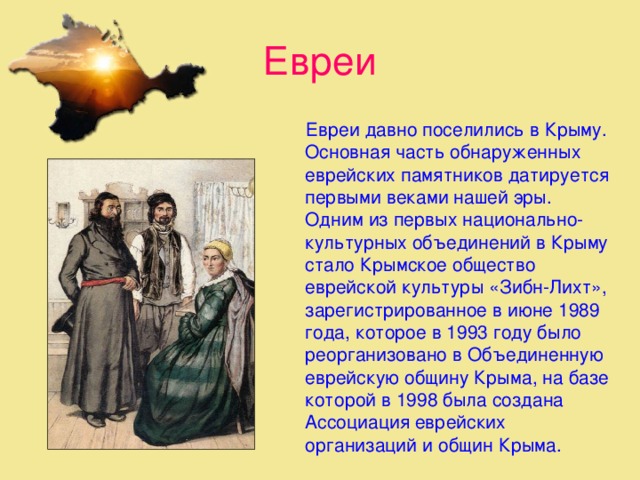 Евреи

Евреи давно поселились в Крыму. Основная часть обнаруженных еврейских памятников датируется первыми веками нашей эры. Одним из первых национально-культурных объединений в Крыму стало Крымское общество еврейской культуры «Зибн-Лихт», зарегистрированное в июне 1989 года, которое в 1993 году было реорганизовано в Объединенную еврейскую общину Крыма, на базе которой в 1998 была создана Ассоциация еврейских организаций и общин Крыма.